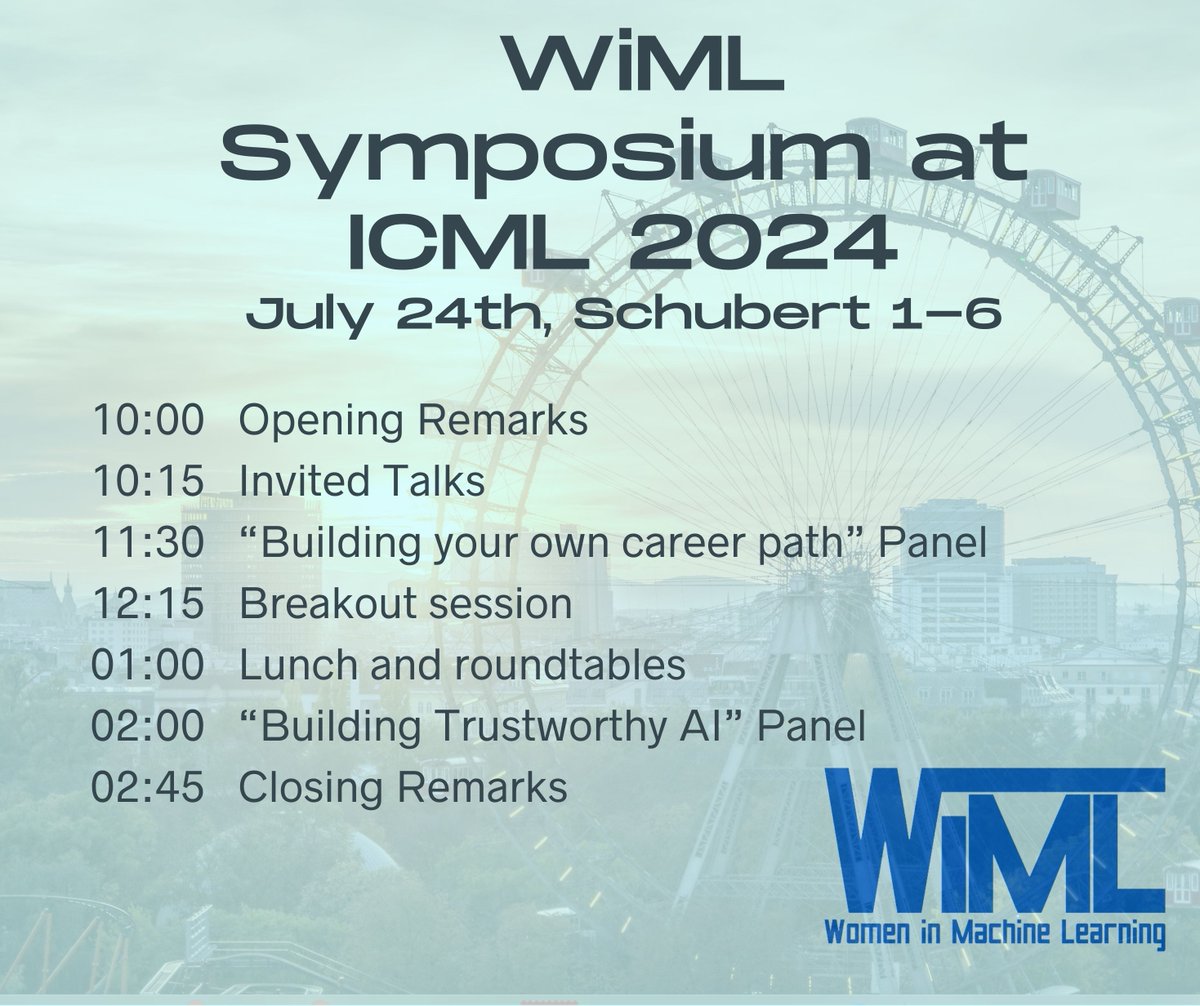 WiML Symposium at ICML 2024
July 24th, Schubert 1–6

10:00 Opening Remarks
10:15 Invited Talks
11:30 “Building your own career path” Panel
12:15 Breakout session
01:00 Lunch and roundtables
02:00 “Building Trustworthy AI” Panel
02:45 Closing Remarks

WiML
Women in Machine Learning